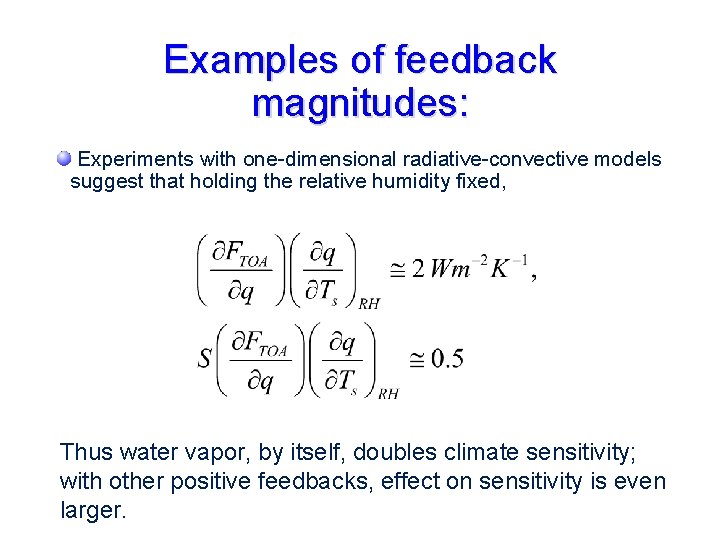 Examples of feedback magnitudes:

Experiments with one-dimensional radiative-convective models suggest that holding the relative humidity fixed,

$\left(\frac{\partial F_{TOA}}{\partial q}\right)\left(\frac{\partial q}{\partial T_s}\right)_{RH} \cong 2\,Wm^{-2}K^{-1},$

$S\left(\frac{\partial F_{TOA}}{\partial q}\right)\left(\frac{\partial q}{\partial T_s}\right)_{RH} \cong 0.5$

Thus water vapor, by itself, doubles climate sensitivity; with other positive feedbacks, effect on sensitivity is even larger.